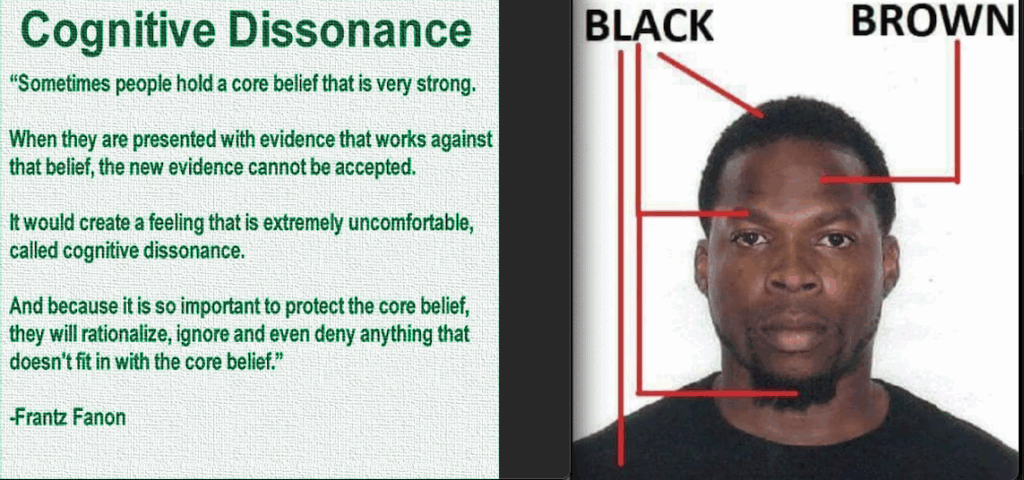 Cognitive Dissonance

"Sometimes people hold a core belief that is very strong.

When they are presented with evidence that works against that belief, the new evidence cannot be accepted.

It would create a feeling that is extremely uncomfortable, called cognitive dissonance.

And because it is so important to protect the core belief, they will rationalize, ignore and even deny anything that doesn't fit in with the core belief."

-Frantz Fanon

BLACK

BROWN